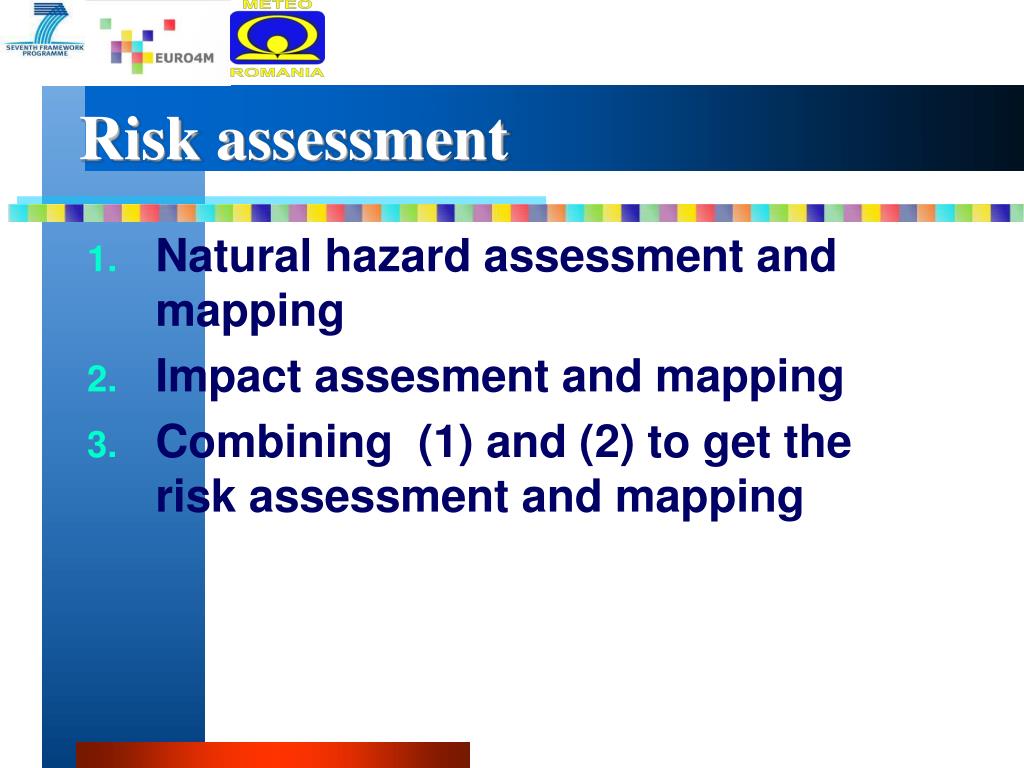 SEVENTH FRAMEWORK PROGRAMME

EURO4M

METEO
ROMANIA

Risk assessment

1. Natural hazard assessment and mapping
2. Impact assesment and mapping
3. Combining (1) and (2) to get the risk assessment and mapping